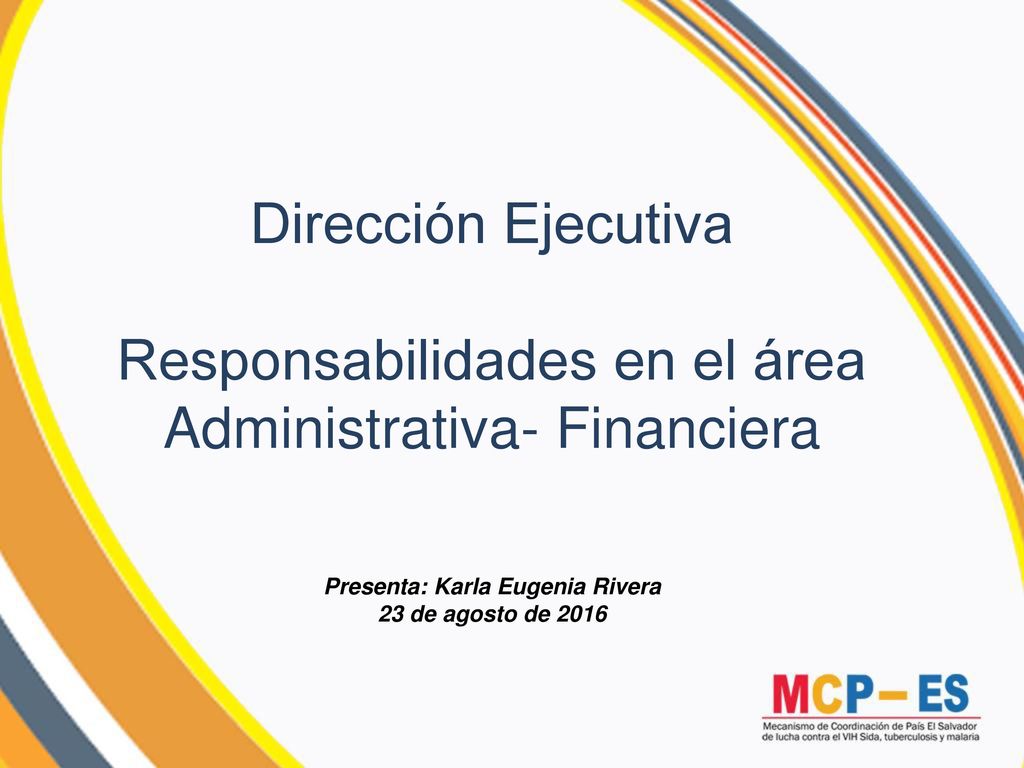 Dirección Ejecutiva

Responsabilidades en el área Administrativa- Financiera

Presenta: Karla Eugenia Rivera
23 de agosto de 2016

MCP – ES
Mecanismo de Coordinación de País El Salvador de lucha contra el VIH Sida, tuberculosis y malaria